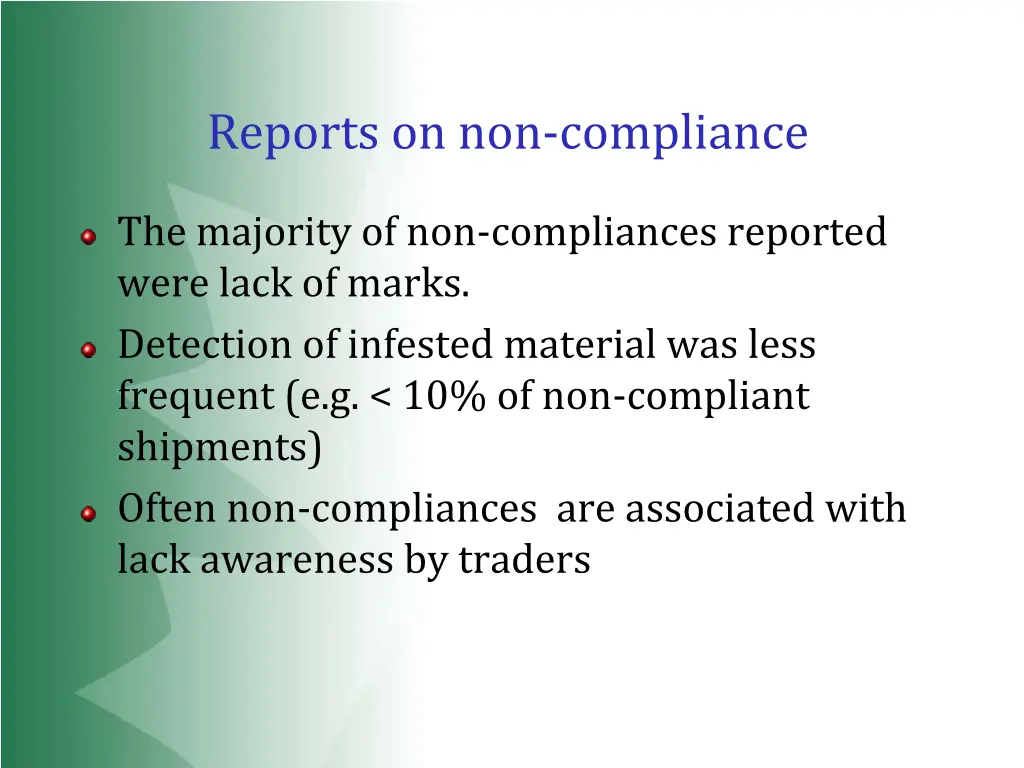 Reports on non-compliance

The majority of non-compliances reported were lack of marks.

Detection of infested material was less frequent (e.g. < 10% of non-compliant shipments)

Often non-compliances  are associated with lack awareness by traders